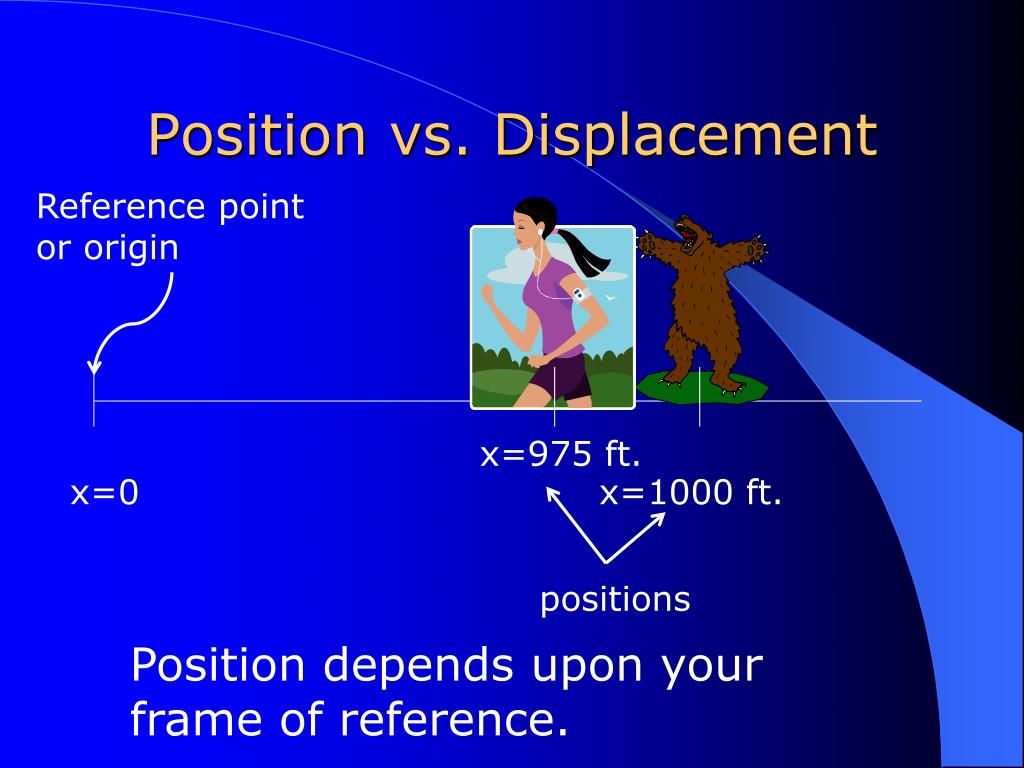 Position vs. Displacement

Reference point or origin

x=0

x=975 ft.

x=1000 ft.

positions

Position depends upon your frame of reference.